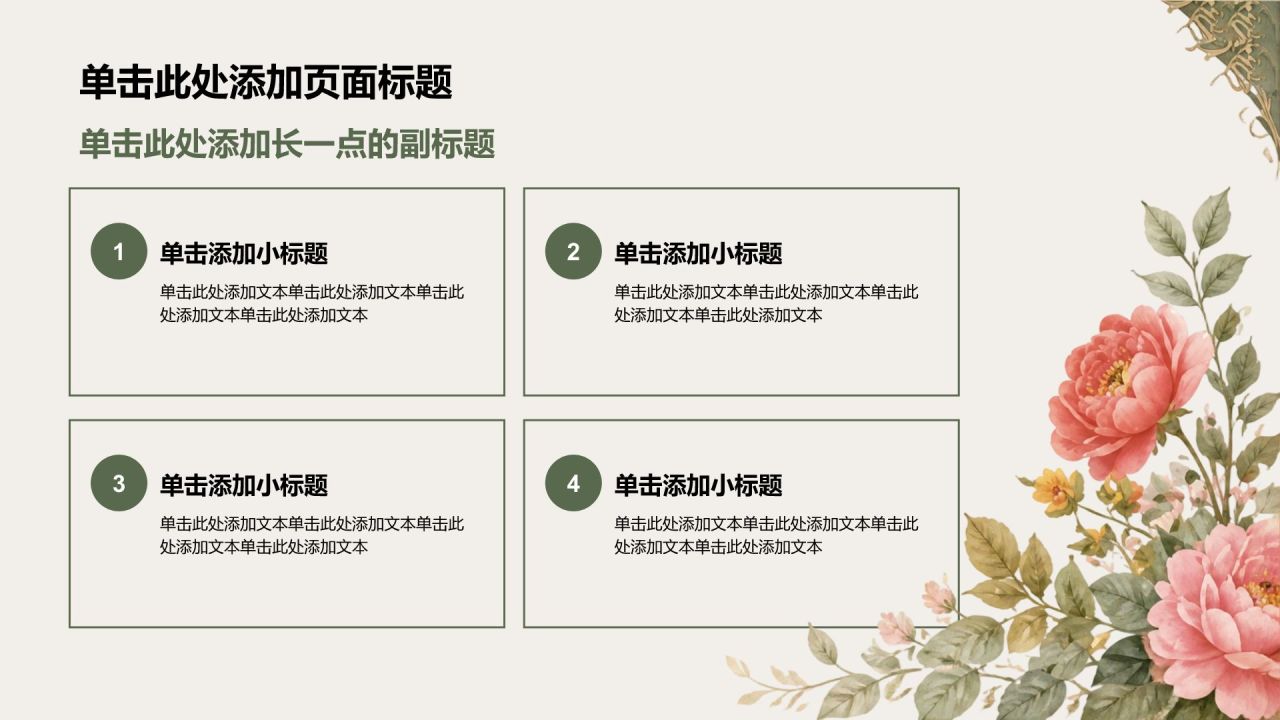 单击此处添加页面标题

单击此处添加长一点的副标题

1 单击添加小标题

单击此处添加文本单击此处添加文本单击此处添加文本单击此处添加文本

2 单击添加小标题

单击此处添加文本单击此处添加文本单击此处添加文本单击此处添加文本

3 单击添加小标题

单击此处添加文本单击此处添加文本单击此处添加文本单击此处添加文本

4 单击添加小标题

单击此处添加文本单击此处添加文本单击此处添加文本单击此处添加文本